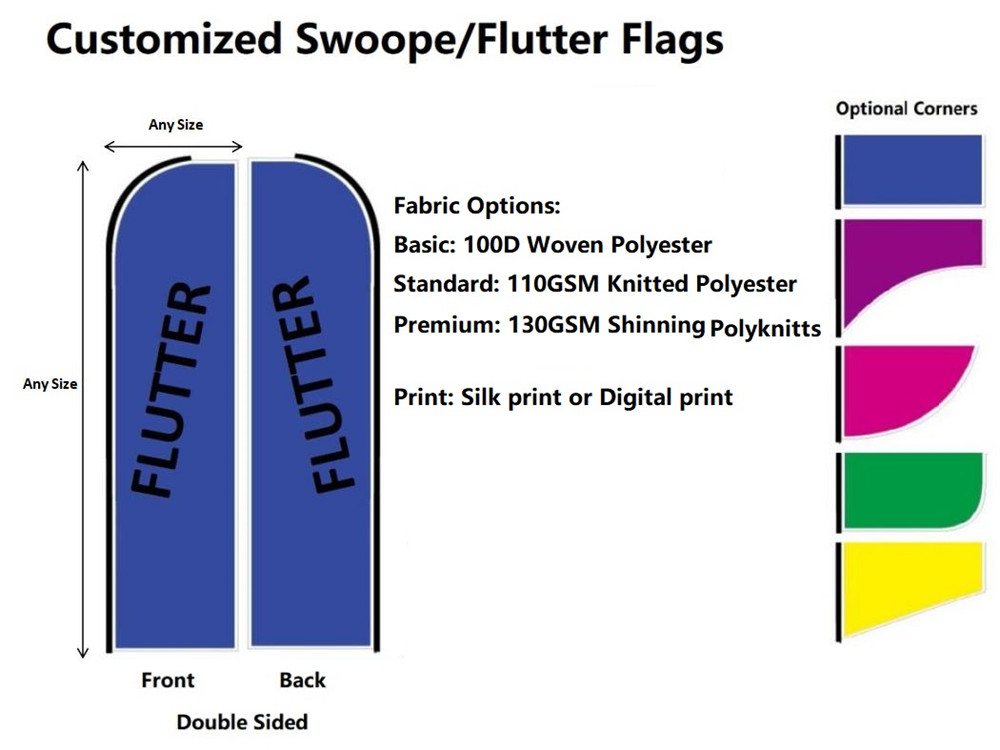 Customized Swoope/Flutter Flags

Any Size

Any Size

FLUTTER

FLUTTER

Front

Back

Double Sided

Fabric Options:
Basic: 100D Woven Polyester
Standard: 110GSM Knitted Polyester
Premium: 130GSM Shinning Polyknitts

Print: Silk print or Digital print

Optional Corners